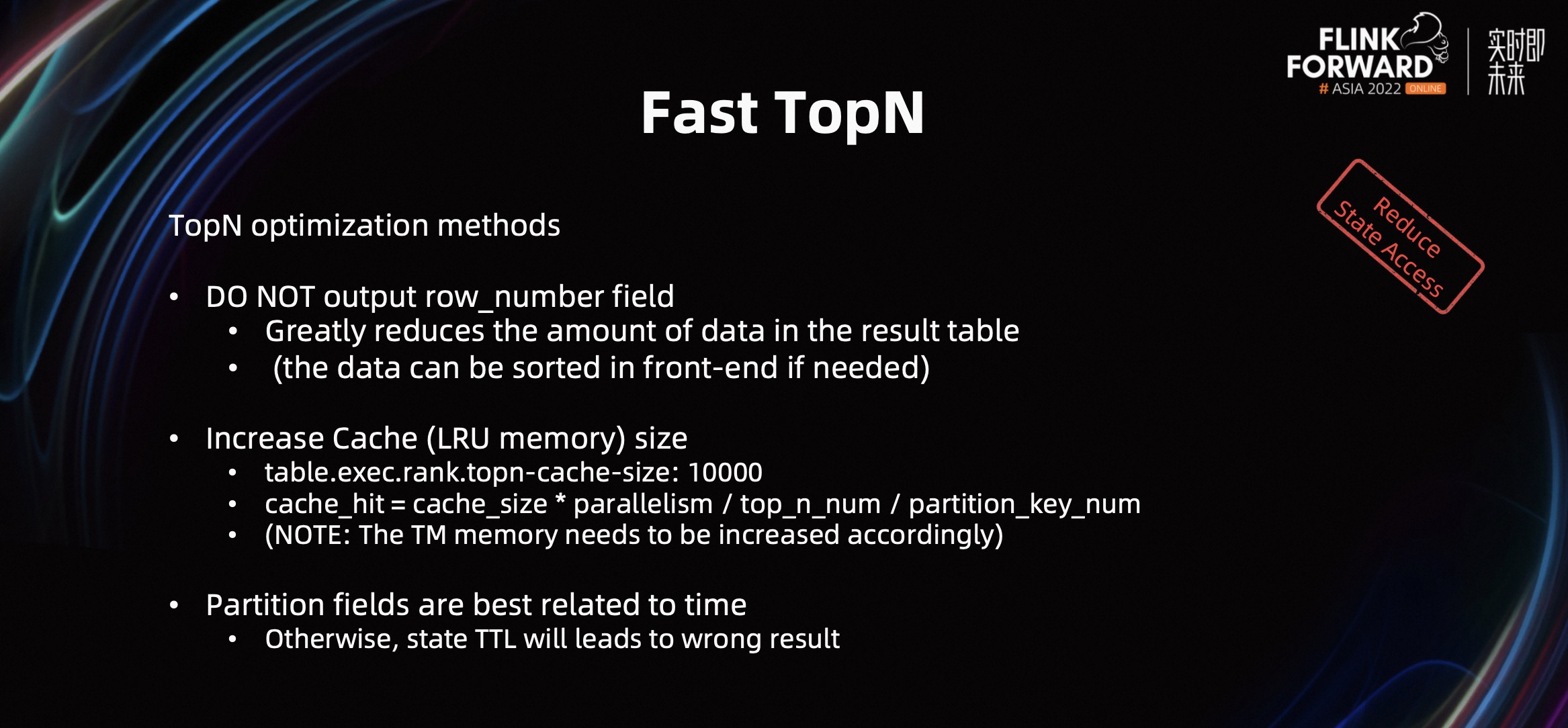 FLINK FORWARD # ASIA 2022 ONLINE

实时即未来

Fast TopN

Reduce State Access

TopN optimization methods

• DO NOT output row_number field
  • Greatly reduces the amount of data in the result table
  • (the data can be sorted in front-end if needed)

• Increase Cache (LRU memory) size
  • table.exec.rank.topn-cache-size: 10000
  • cache_hit = cache_size * parallelism / top_n_num / partition_key_num
  • (NOTE: The TM memory needs to be increased accordingly)

• Partition fields are best related to time
  • Otherwise, state TTL will leads to wrong result